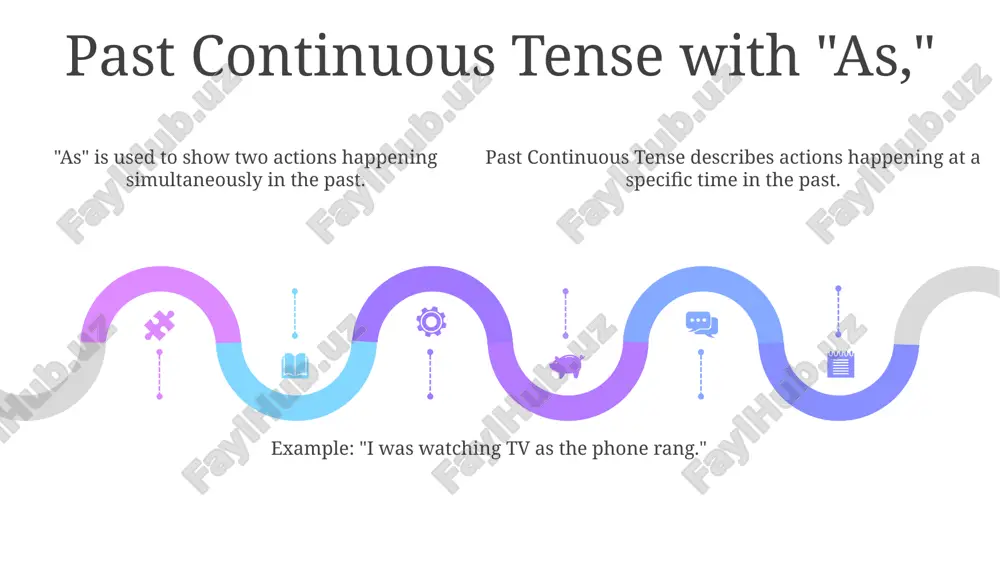 Past Continuous Tense with "As,"

"As" is used to show two actions happening simultaneously in the past.

Past Continuous Tense describes actions happening at a specific time in the past.

Example: "I was watching TV as the phone rang."

FaylHub.uz